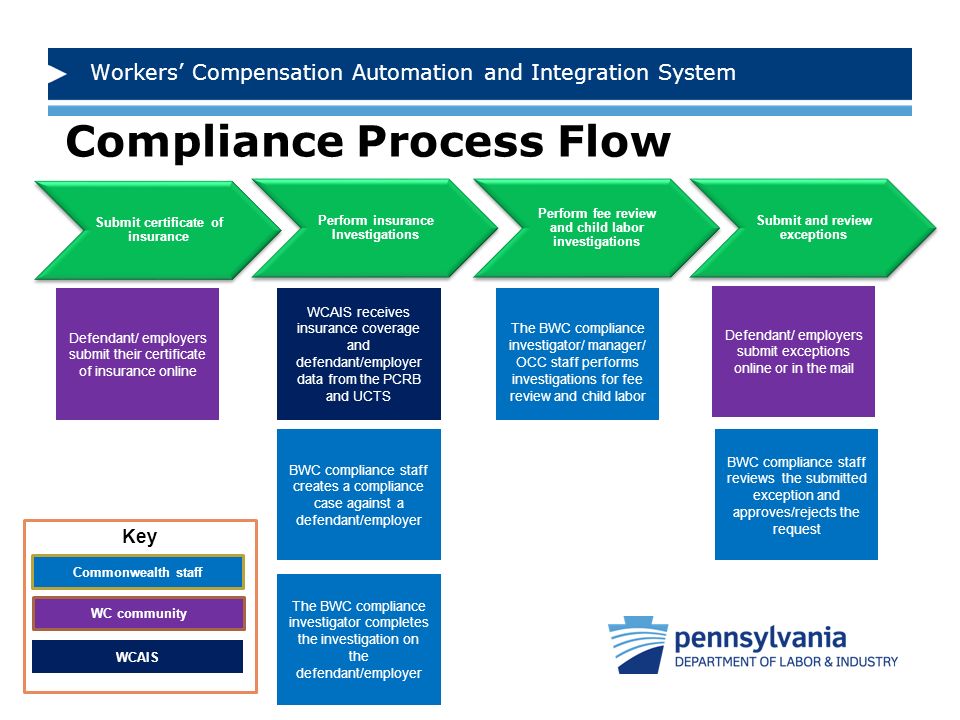 Workers' Compensation Automation and Integration System

Compliance Process Flow

Submit certificate of insurance

Perform insurance Investigations

Perform fee review and child labor investigations

Submit and review exceptions

Defendant/ employers submit their certificate of insurance online

WCAIS receives insurance coverage and defendant/employer data from the PCRB and UCTS

BWC compliance staff creates a compliance case against a defendant/employer

The BWC compliance investigator completes the investigation on the defendant/employer

The BWC compliance investigator/ manager/ OCC staff performs investigations for fee review and child labor

Defendant/ employers submit exceptions online or in the mail

BWC compliance staff reviews the submitted exception and approves/rejects the request

Key

Commonwealth staff

WC community

WCAIS

pennsylvania
DEPARTMENT OF LABOR & INDUSTRY